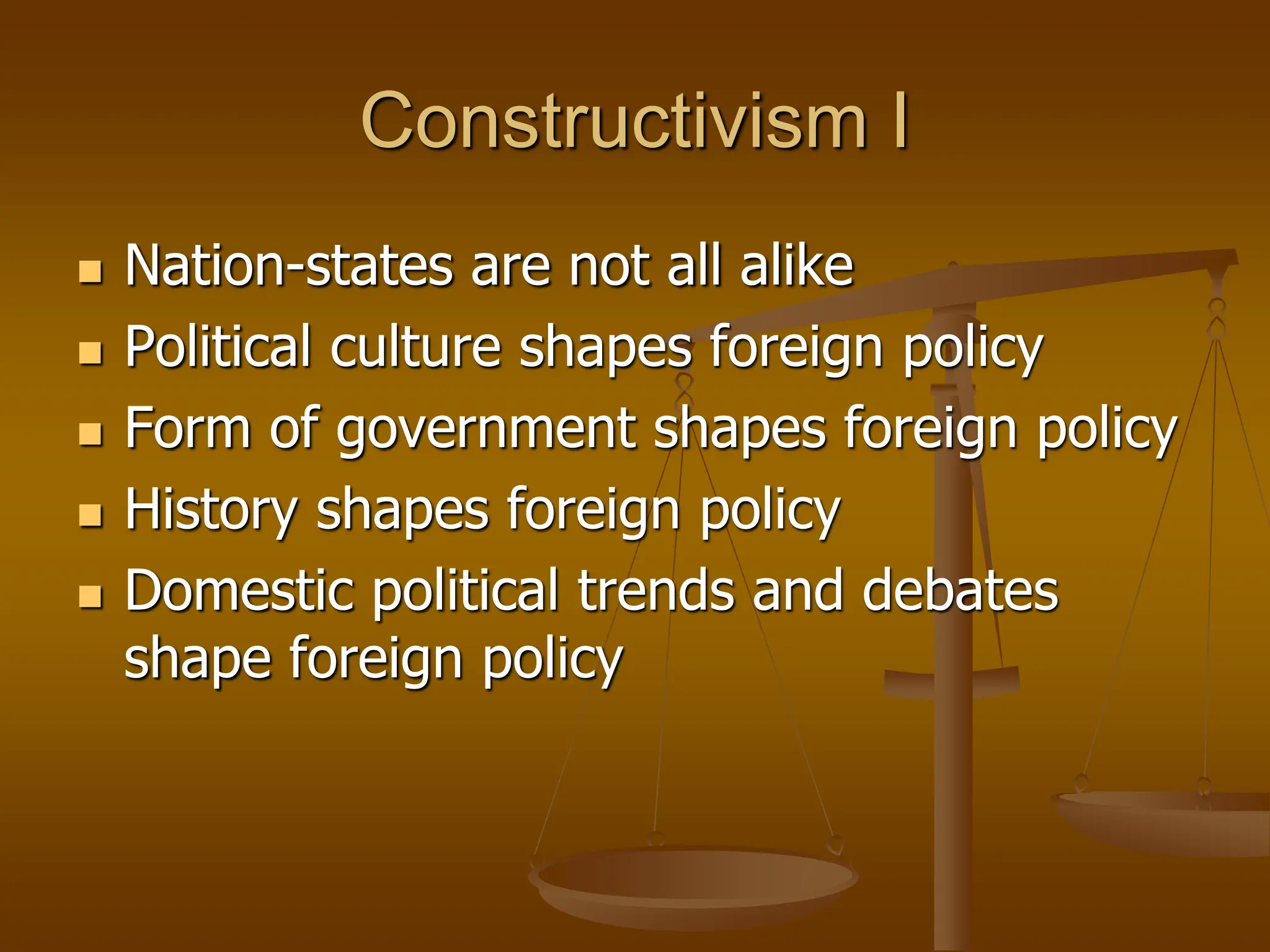 Constructivism I

- Nation-states are not all alike
- Political culture shapes foreign policy
- Form of government shapes foreign policy
- History shapes foreign policy
- Domestic political trends and debates shape foreign policy